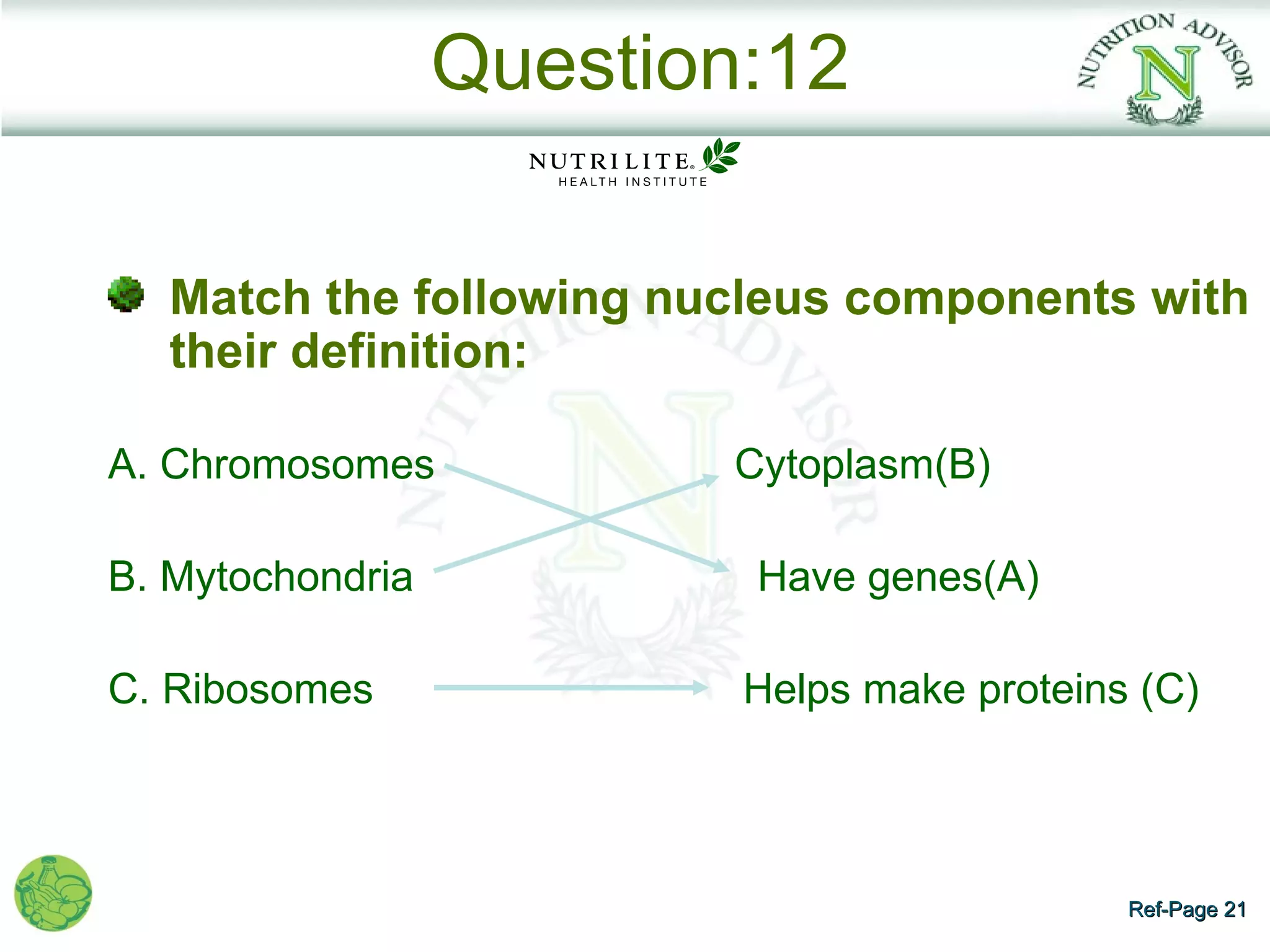 Question:12

NUTRITION ADVISOR
N

NUTRILITE®
HEALTH INSTITUTE

Match the following nucleus components with their definition:

A. Chromosomes

B. Mytochondria

C. Ribosomes

Cytoplasm(B)

Have genes(A)

Helps make proteins (C)

Ref-Page 21